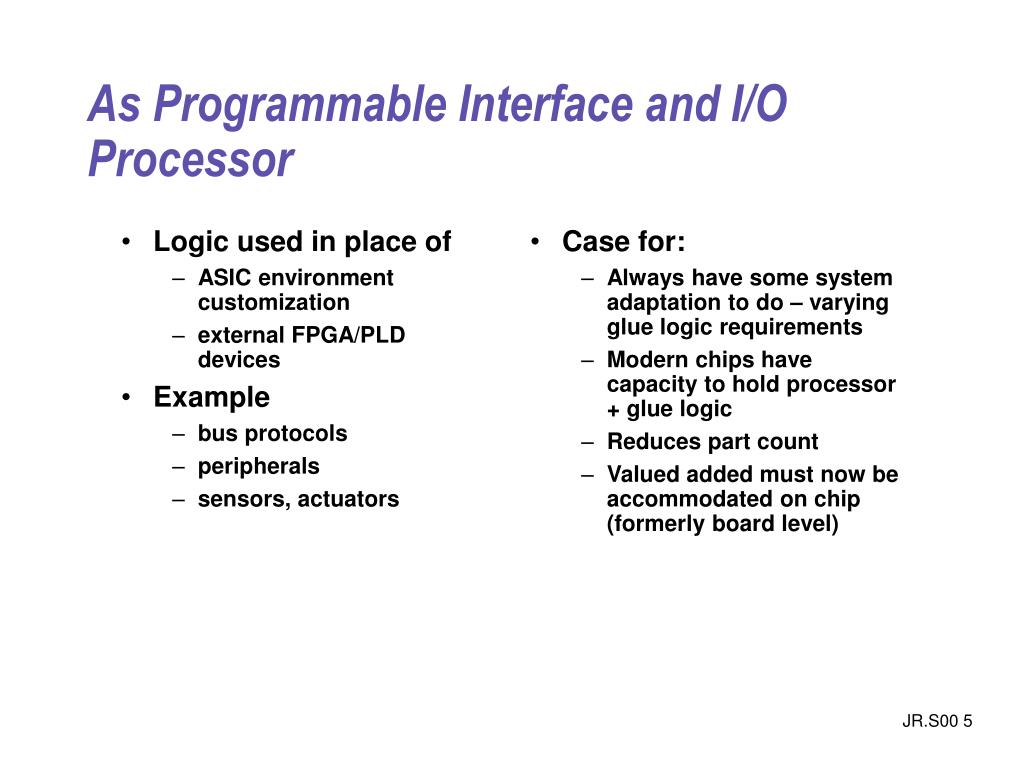 As Programmable Interface and I/O Processor

• Logic used in place of
– ASIC environment customization
– external FPGA/PLD devices
• Example
– bus protocols
– peripherals
– sensors, actuators

• Case for:
– Always have some system adaptation to do – varying glue logic requirements
– Modern chips have capacity to hold processor + glue logic
– Reduces part count
– Valued added must now be accommodated on chip (formerly board level)

JR.S00 5